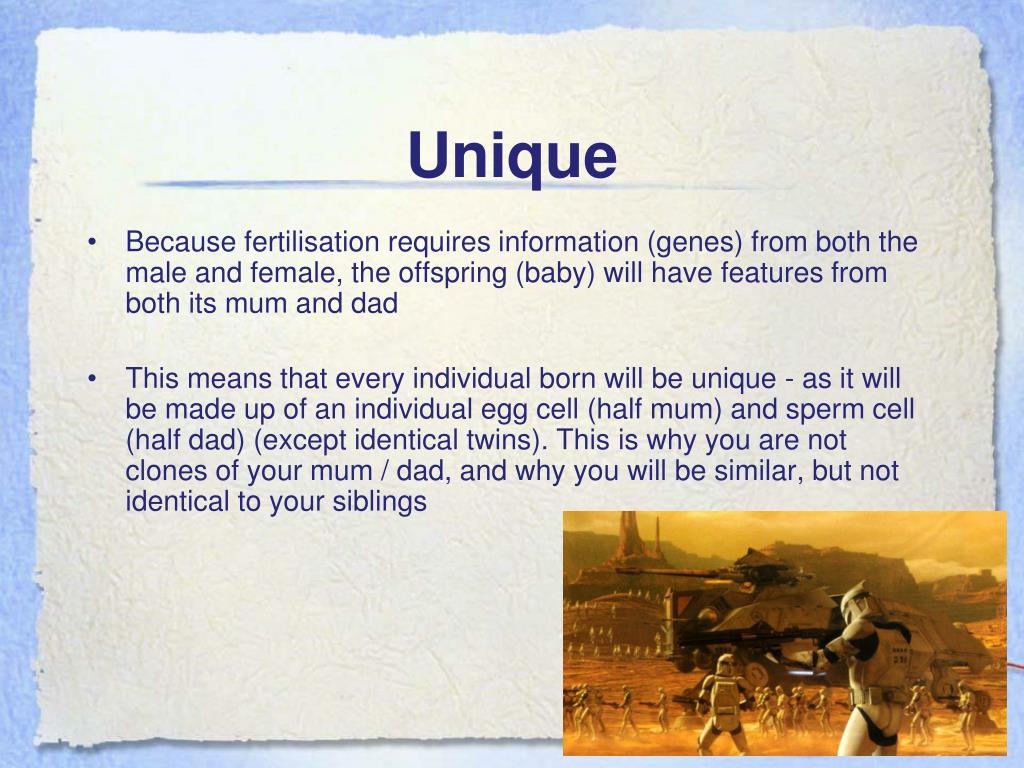 Unique

• Because fertilisation requires information (genes) from both the male and female, the offspring (baby) will have features from both its mum and dad

• This means that every individual born will be unique - as it will be made up of an individual egg cell (half mum) and sperm cell (half dad) (except identical twins). This is why you are not clones of your mum / dad, and why you will be similar, but not identical to your siblings